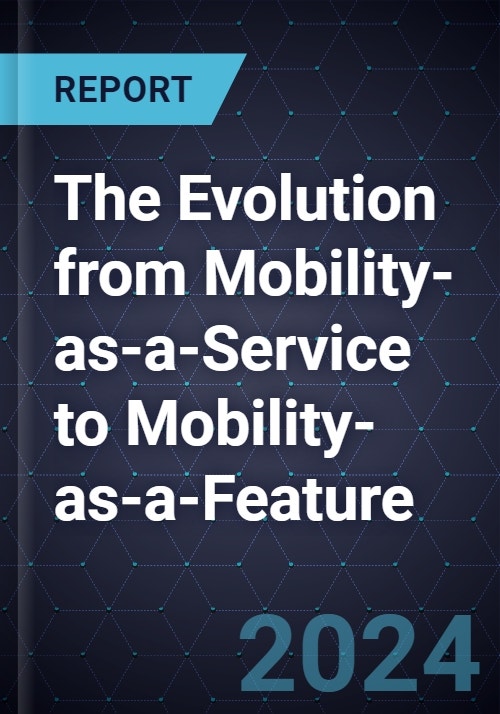 REPORT

The Evolution from Mobility-as-a-Service to Mobility-as-a-Feature

2024